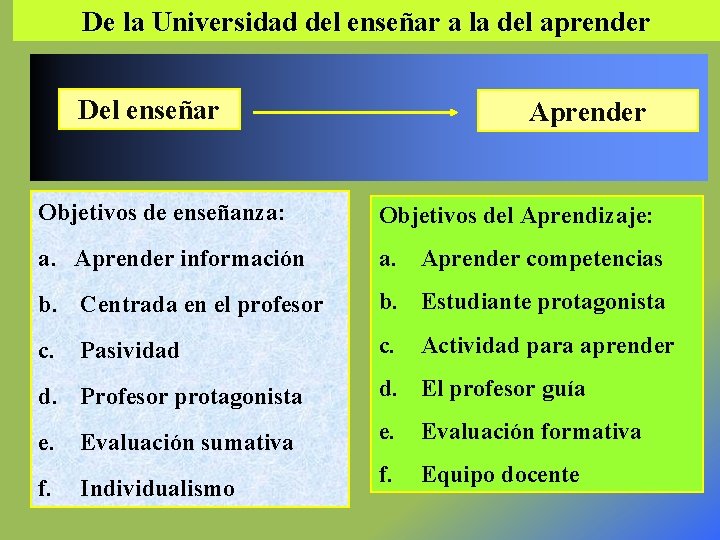 De la Universidad del enseñar a la del aprender

Del enseñar

Aprender

Objetivos de enseñanza:
a. Aprender información
b. Centrada en el profesor
c. Pasividad
d. Profesor protagonista
e. Evaluación sumativa
f. Individualismo

Objetivos del Aprendizaje:
a. Aprender competencias
b. Estudiante protagonista
c. Actividad para aprender
d. El profesor guía
e. Evaluación formativa
f. Equipo docente